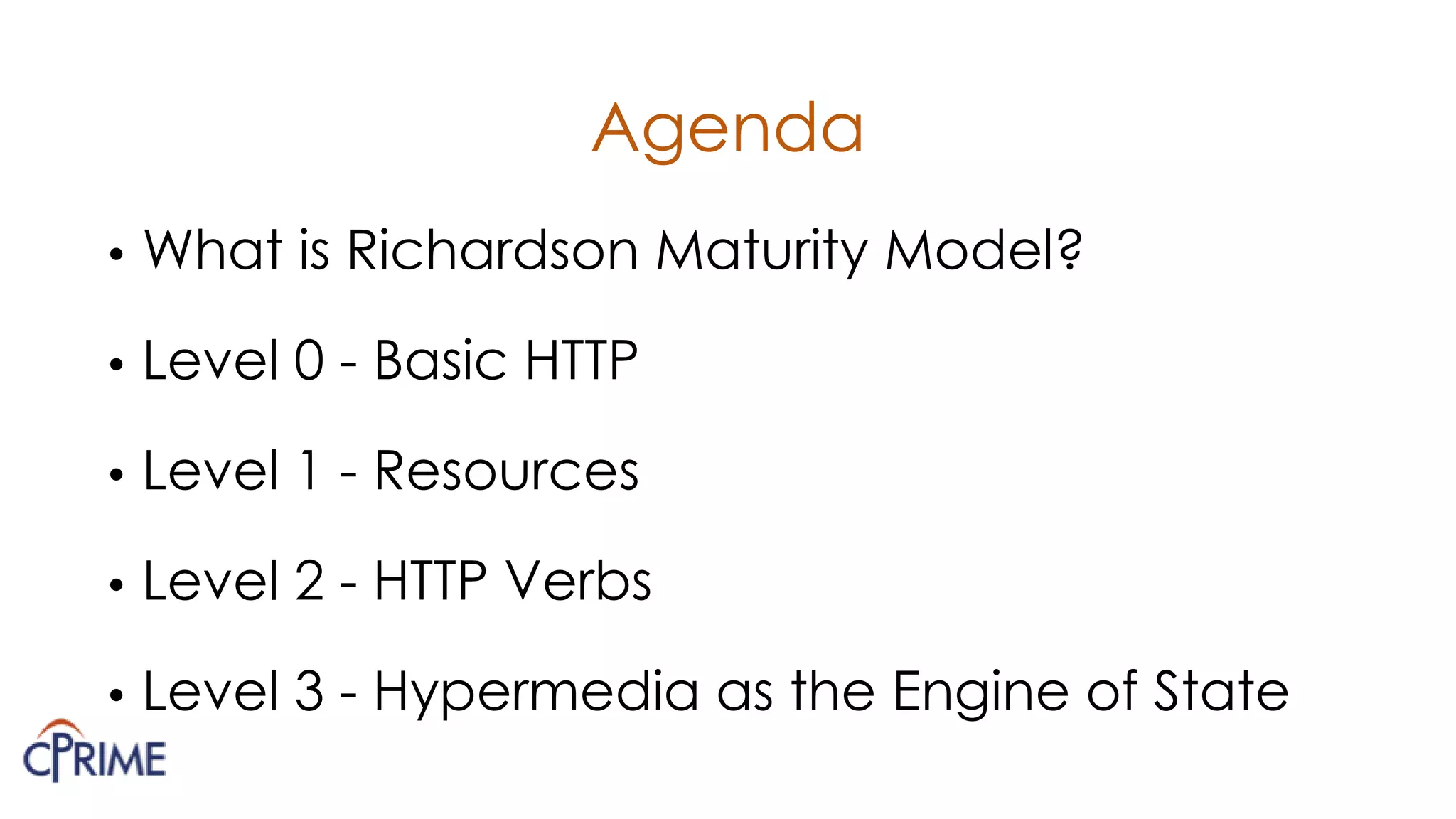 Agenda

• What is Richardson Maturity Model?

• Level 0 - Basic HTTP

• Level 1 - Resources

• Level 2 - HTTP Verbs

• Level 3 - Hypermedia as the Engine of State

CPRIME